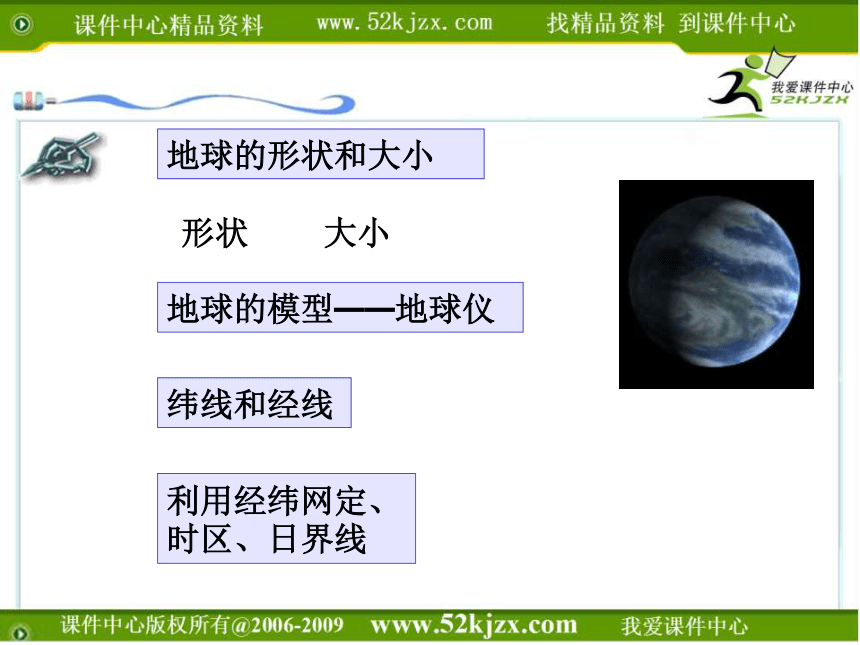 课件中心精品资料 www.52kjzx.com 找精品资料 到课件中心

我爱课件中心
52KJZX

地球的形状和大小

形状 大小

地球的模型——地球仪

纬线和经线

利用经纬网定、时区、日界线

课件中心版权所有@2006-2009 www.52kjzx.com 我爱课件中心